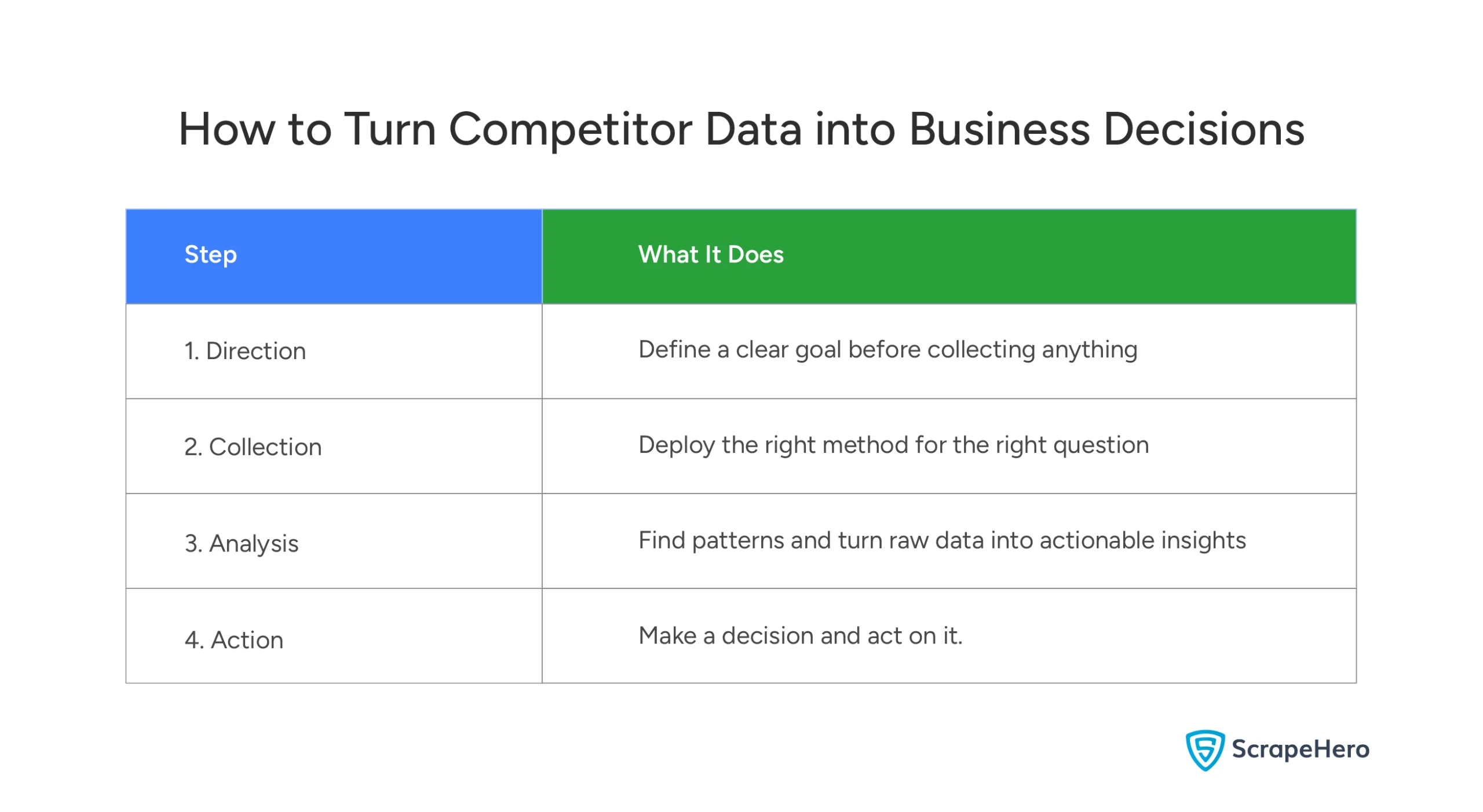 How to Turn Competitor Data into Business Decisions

| Step | What It Does |
|---|---|
| 1. Direction | Define a clear goal before collecting anything |
| 2. Collection | Deploy the right method for the right question |
| 3. Analysis | Find patterns and turn raw data into actionable insights |
| 4. Action | Make a decision and act on it. |

ScrapeHero